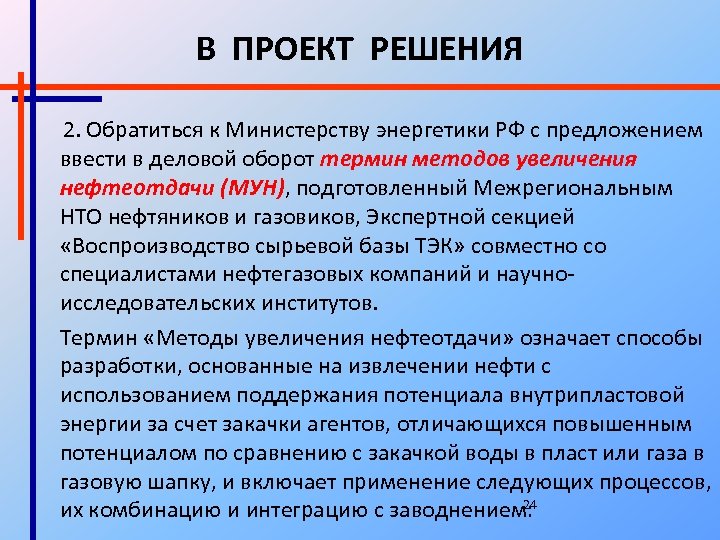 В ПРОЕКТ РЕШЕНИЯ

2. Обратиться к Министерству энергетики РФ с предложением ввести в деловой оборот термин методов увеличения нефтеотдачи (МУН), подготовленный Межрегиональным НТО нефтяников и газовиков, Экспертной секцией «Воспроизводство сырьевой базы ТЭК» совместно со специалистами нефтегазовых компаний и научно-исследовательских институтов.

Термин «Методы увеличения нефтеотдачи» означает способы разработки, основанные на извлечении нефти с использованием поддержания потенциала внутрипластовой энергии за счет закачки агентов, отличающихся повышенным потенциалом по сравнению с закачкой воды в пласт или газа в газовую шапку, и включает применение следующих процессов, их комбинацию и интеграцию с заводнением.

24